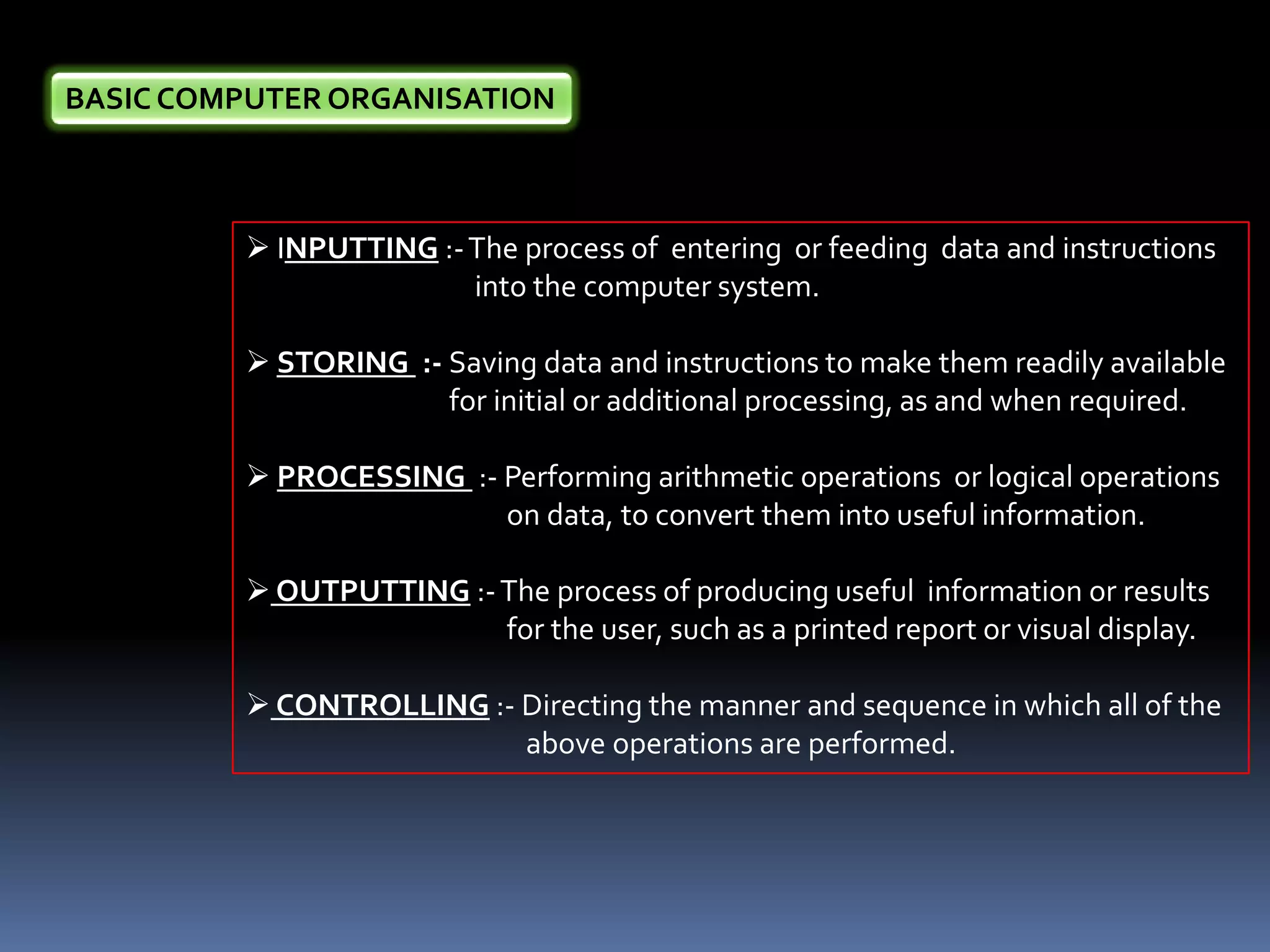 BASIC COMPUTER ORGANISATION

➢ INPUTTING :- The process of entering or feeding data and instructions into the computer system.

➢ STORING :- Saving data and instructions to make them readily available for initial or additional processing, as and when required.

➢ PROCESSING :- Performing arithmetic operations or logical operations on data, to convert them into useful information.

➢ OUTPUTTING :- The process of producing useful information or results for the user, such as a printed report or visual display.

➢ CONTROLLING :- Directing the manner and sequence in which all of the above operations are performed.